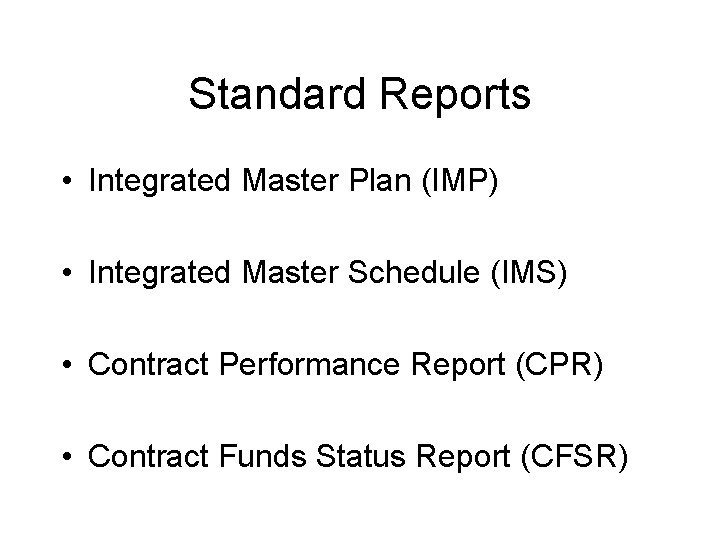 Standard Reports

• Integrated Master Plan (IMP)

• Integrated Master Schedule (IMS)

• Contract Performance Report (CPR)

• Contract Funds Status Report (CFSR)